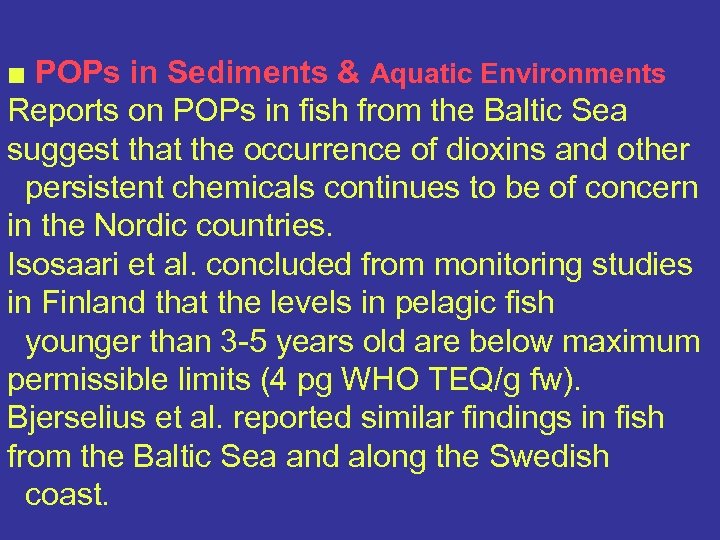 ■ POPs in Sediments & Aquatic Environments

Reports on POPs in fish from the Baltic Sea suggest that the occurrence of dioxins and other persistent chemicals continues to be of concern in the Nordic countries.

Isosaari et al. concluded from monitoring studies in Finland that the levels in pelagic fish younger than 3-5 years old are below maximum permissible limits (4 pg WHO TEQ/g fw).

Bjerselius et al. reported similar findings in fish from the Baltic Sea and along the Swedish coast.